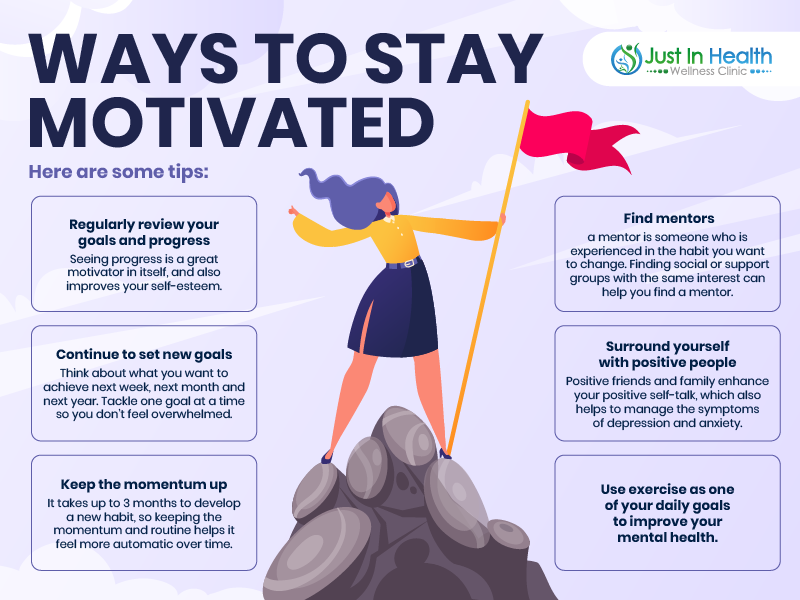 WAYS TO STAY MOTIVATED

Just In Health
Wellness Clinic

Here are some tips:

Regularly review your goals and progress
Seeing progress is a great motivator in itself, and also improves your self-esteem.

Continue to set new goals
Think about what you want to achieve next week, next month and next year. Tackle one goal at a time so you don't feel overwhelmed.

Keep the momentum up
It takes up to 3 months to develop a new habit, so keeping the momentum and routine helps it feel more automatic over time.

Find mentors
a mentor is someone who is experienced in the habit you want to change. Finding social or support groups with the same interest can help you find a mentor.

Surround yourself with positive people
Positive friends and family enhance your positive self-talk, which also helps to manage the symptoms of depression and anxiety.

Use exercise as one of your daily goals to improve your mental health.